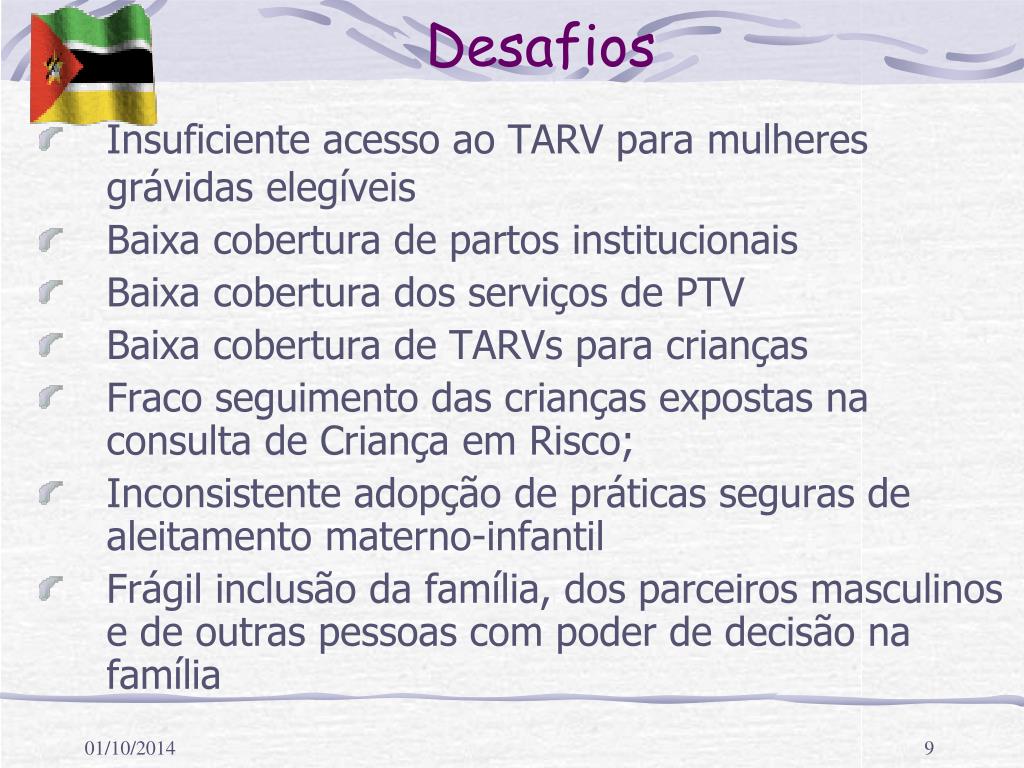 Desafios

Insuficiente acesso ao TARV para mulheres grávidas elegíveis

Baixa cobertura de partos institucionais

Baixa cobertura dos serviços de PTV

Baixa cobertura de TARVs para crianças

Fraco seguimento das crianças expostas na consulta de Criança em Risco;

Inconsistente adopção de práticas seguras de aleitamento materno-infantil

Frágil inclusão da família, dos parceiros masculinos e de outras pessoas com poder de decisão na família

01/10/2014

9